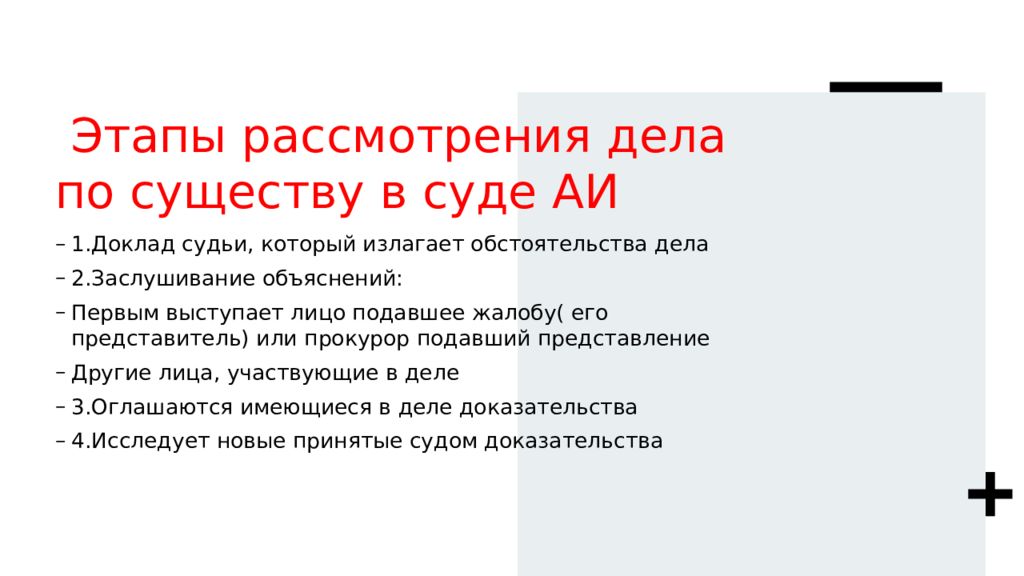 Этапы рассмотрения дела по существу в суде АИ

– 1.Доклад судьи, который излагает обстоятельства дела
– 2.Заслушивание объяснений:
– Первым выступает лицо подавшее жалобу( его представитель) или прокурор подавший представление
– Другие лица, участвующие в деле
– 3.Оглашаются имеющиеся в деле доказательства
– 4.Исследует новые принятые судом доказательства

+